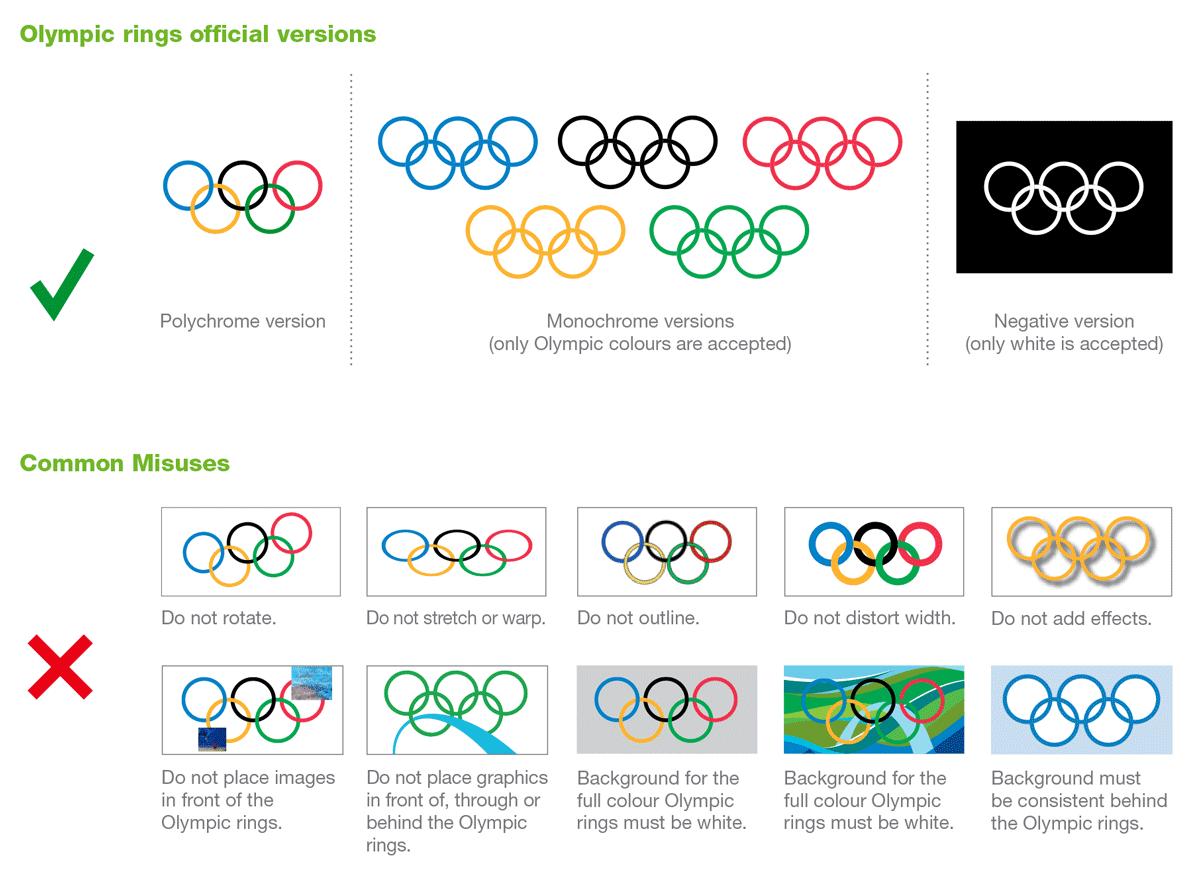 Olympic rings official versions

Polychrome version

Monochrome versions
(only Olympic colours are accepted)

Negative version
(only white is accepted)

Common Misuses

Do not rotate.

Do not stretch or warp.

Do not outline.

Do not distort width.

Do not add effects.

Do not place images in front of the Olympic rings.

Do not place graphics in front of, through or behind the Olympic rings.

Background for the full colour Olympic rings must be white.

Background for the full colour Olympic rings must be white.

Background must be consistent behind the Olympic rings.